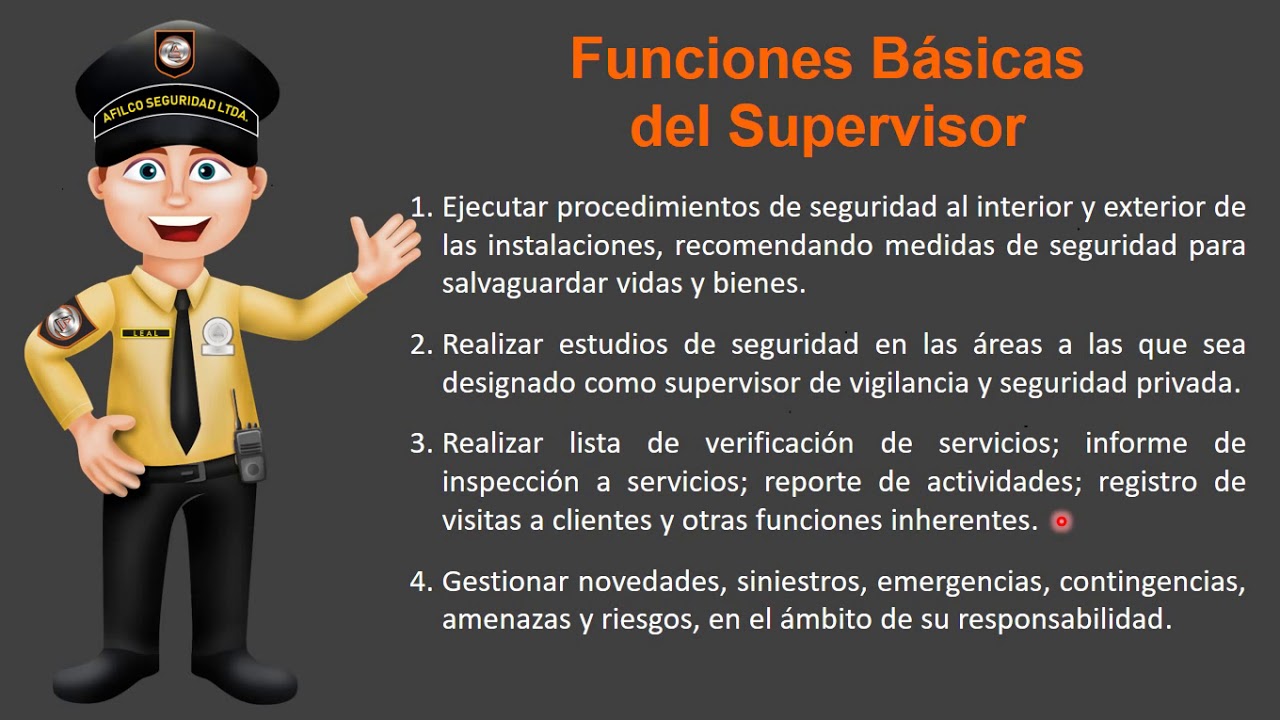 AFILCO SEGURIDAD LTDA.

LEAL

Funciones Básicas del Supervisor

1. Ejecutar procedimientos de seguridad al interior y exterior de las instalaciones, recomendando medidas de seguridad para salvaguardar vidas y bienes.

2. Realizar estudios de seguridad en las áreas a las que sea designado como supervisor de vigilancia y seguridad privada.

3. Realizar lista de verificación de servicios; informe de inspección a servicios; reporte de actividades; registro de visitas a clientes y otras funciones inherentes.

4. Gestionar novedades, siniestros, emergencias, contingencias, amenazas y riesgos, en el ámbito de su responsabilidad.